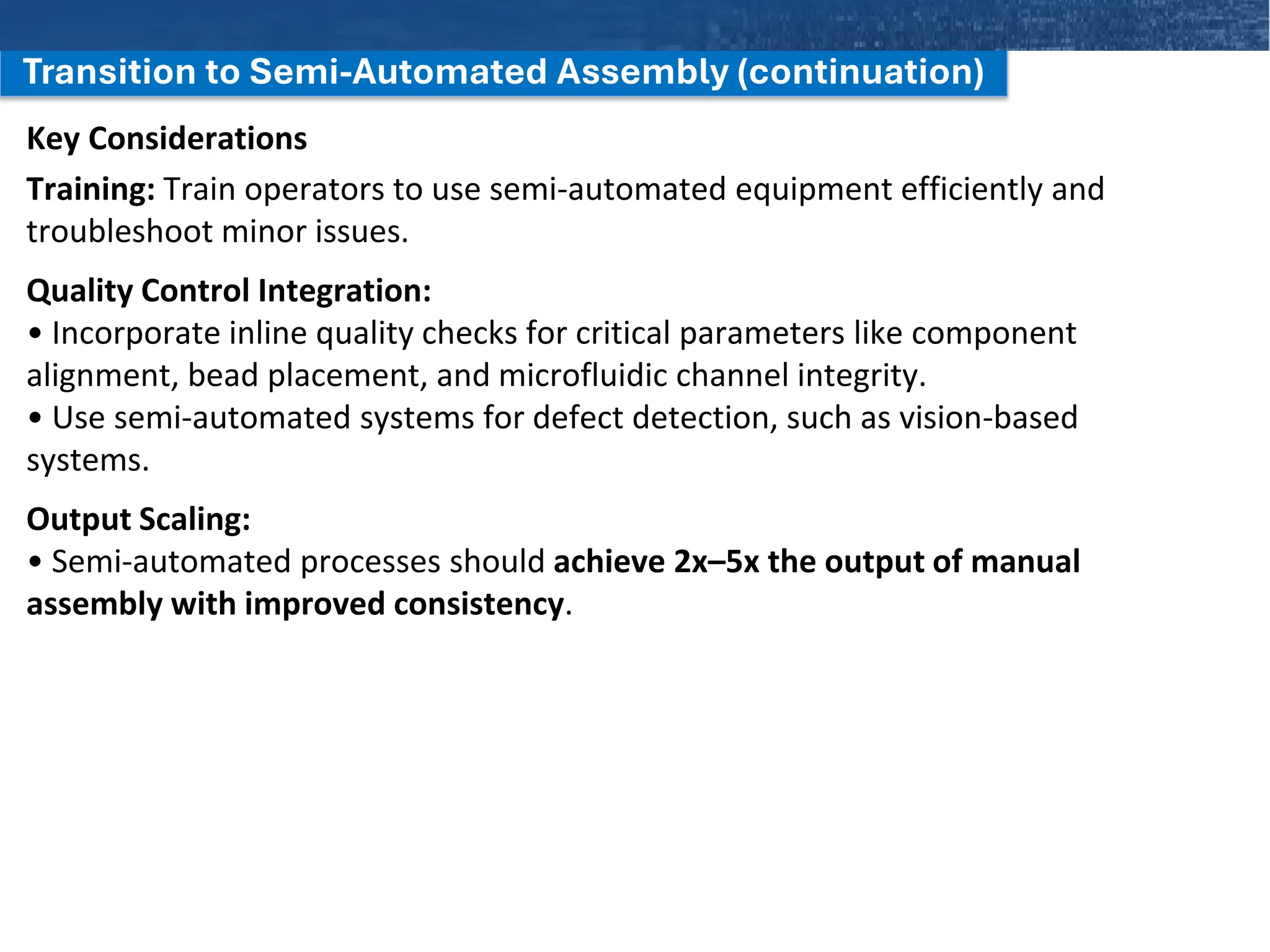 Transition to Semi-Automated Assembly (continuation)

Key Considerations

Training: Train operators to use semi-automated equipment efficiently and troubleshoot minor issues.

Quality Control Integration:
• Incorporate inline quality checks for critical parameters like component alignment, bead placement, and microfluidic channel integrity.
• Use semi-automated systems for defect detection, such as vision-based systems.

Output Scaling:
• Semi-automated processes should achieve 2x–5x the output of manual assembly with improved consistency.